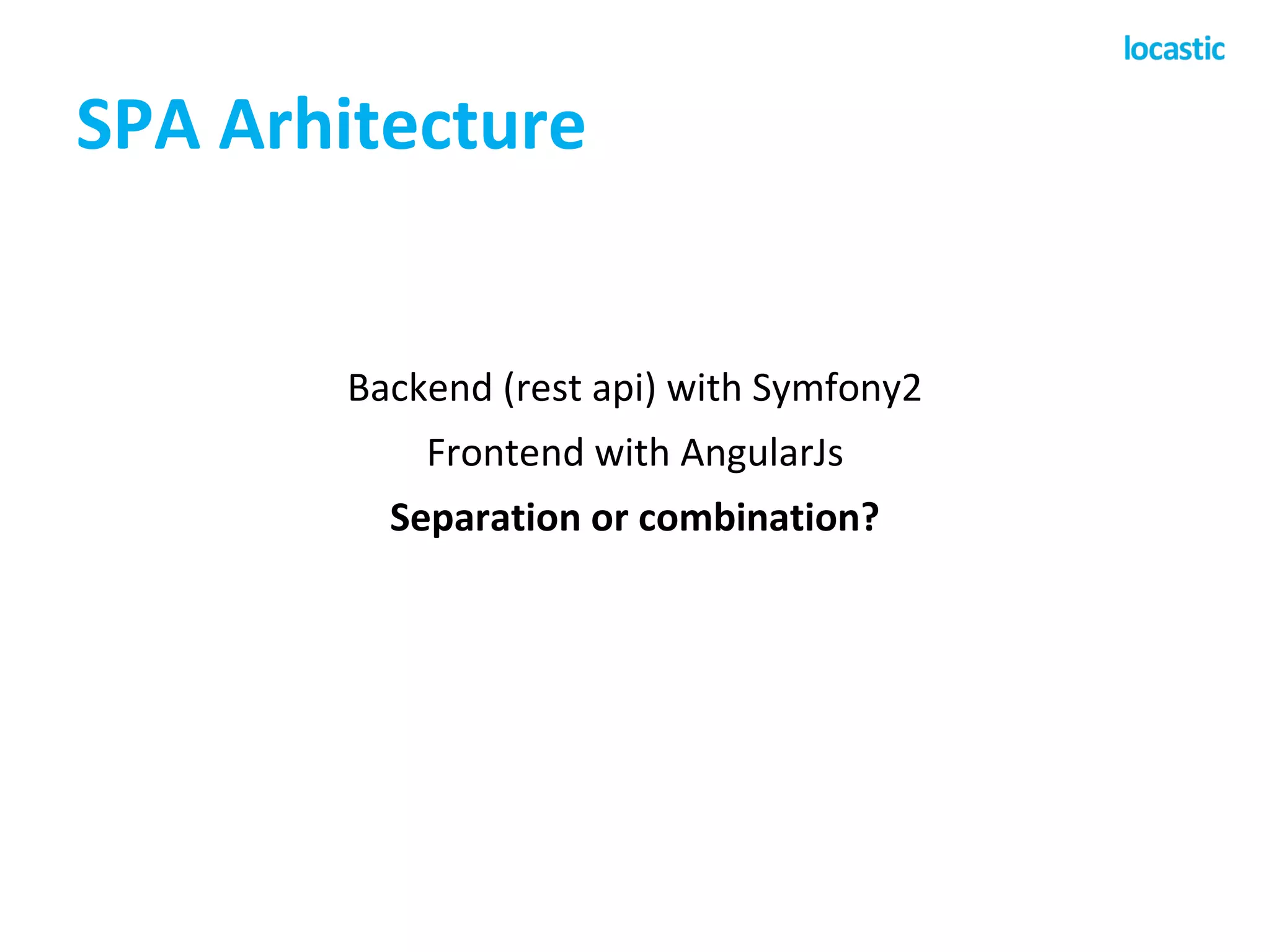 locastic

SPA Arhitecture

Backend (rest api) with Symfony2

Frontend with AngularJs

Separation or combination?